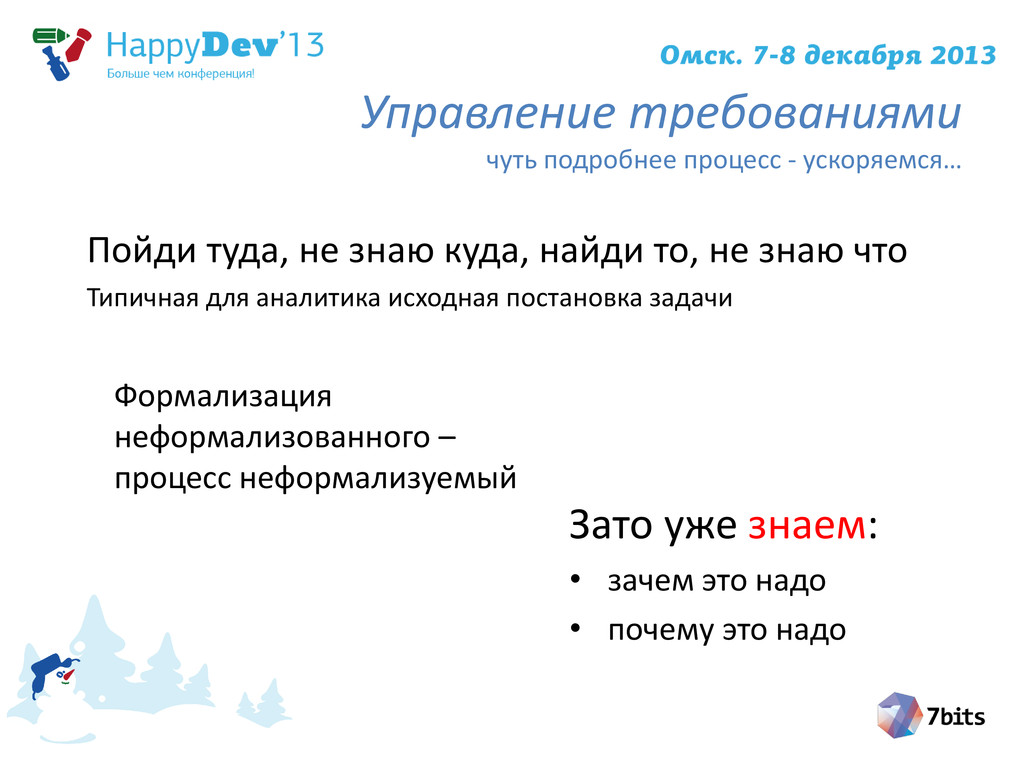 HappyDev'13
Больше чем конференция!

Омск. 7-8 декабря 2013

Управление требованиями
чуть подробнее процесс - ускоряемся…

Пойди туда, не знаю куда, найди то, не знаю что

Типичная для аналитика исходная постановка задачи

Формализация неформализованного – процесс неформализуемый

Зато уже знаем:
• зачем это надо
• почему это надо

7bits